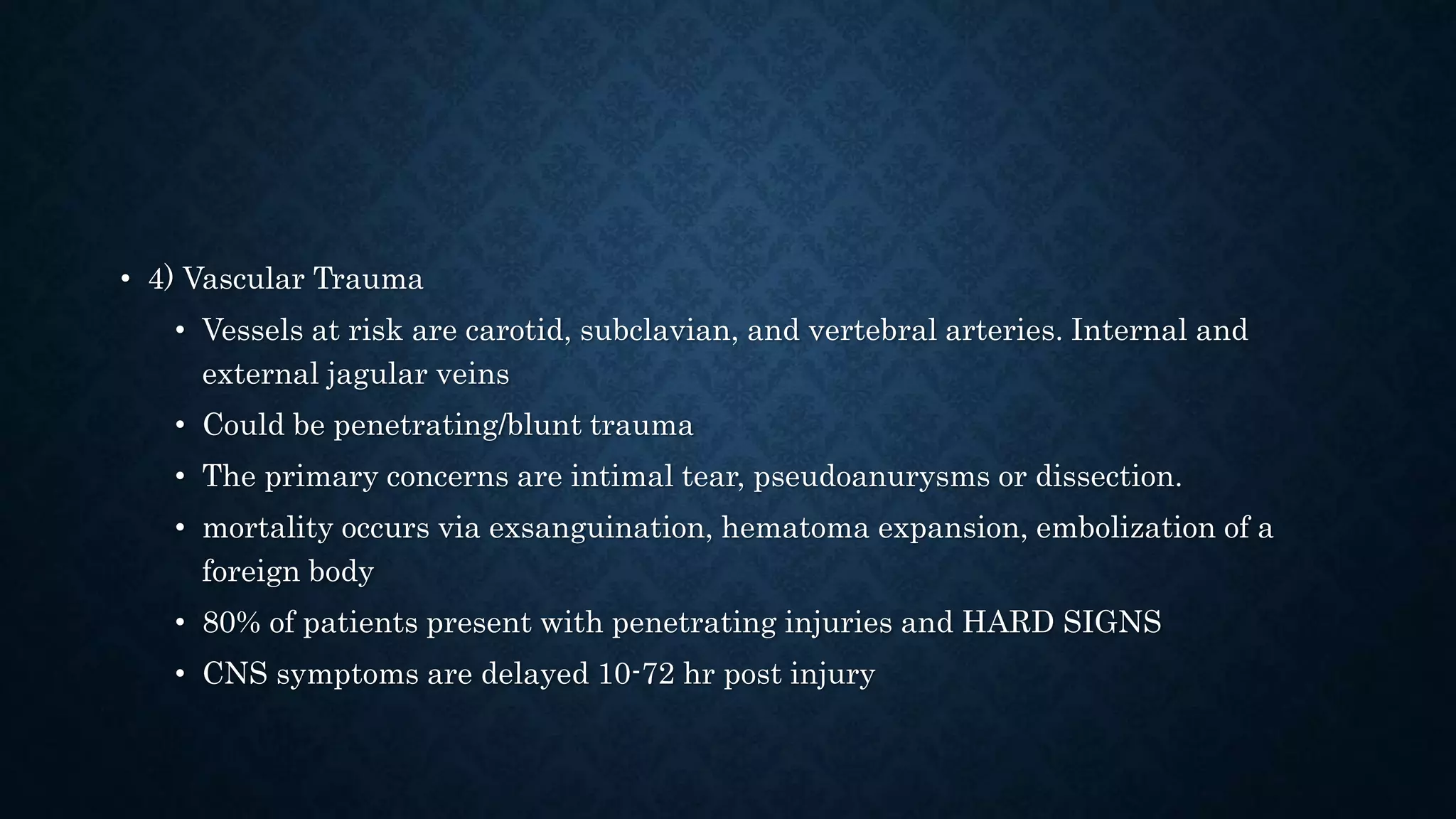 • 4) Vascular Trauma
  • Vessels at risk are carotid, subclavian, and vertebral arteries. Internal and external jagular veins
  • Could be penetrating/blunt trauma
  • The primary concerns are intimal tear, pseudoanurysms or dissection.
  • mortality occurs via exsanguination, hematoma expansion, embolization of a foreign body
  • 80% of patients present with penetrating injuries and HARD SIGNS
  • CNS symptoms are delayed 10-72 hr post injury